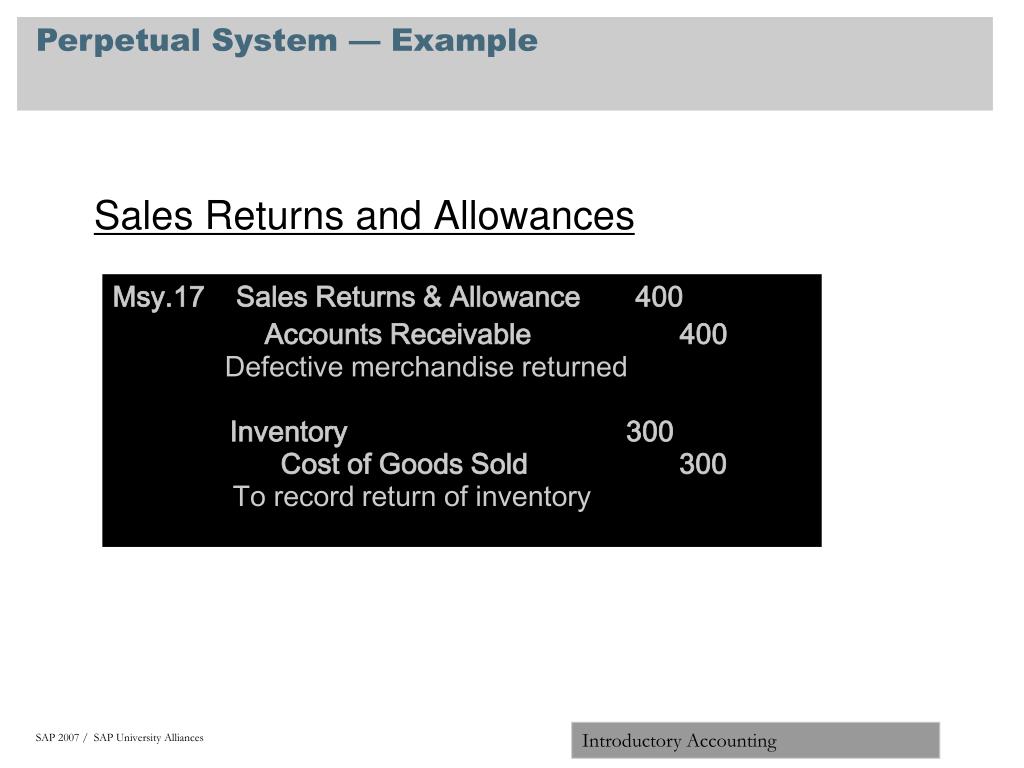 Perpetual System — Example

Sales Returns and Allowances

Msy.17 Sales Returns & Allowance 400
Accounts Receivable 400
Defective merchandise returned

Inventory 300
Cost of Goods Sold 300
To record return of inventory

SAP 2007 / SAP University Alliances

Introductory Accounting